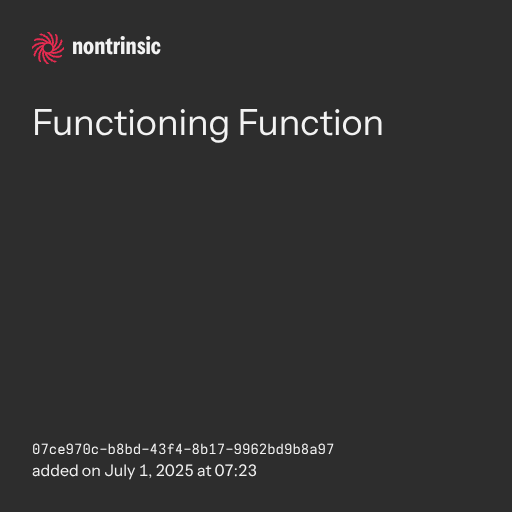 nontrinsic

Functioning Function

07ce970c-b8bd-43f4-8b17-9962bd9b8a97
added on July 1, 2025 at 07:23